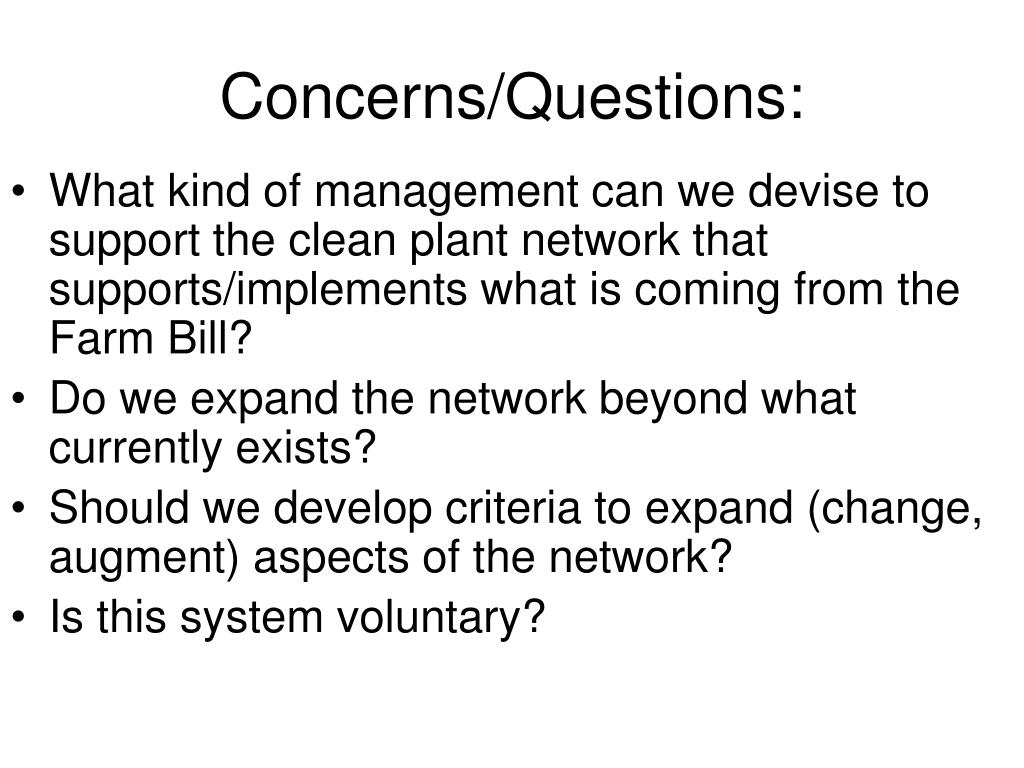 Concerns/Questions:

• What kind of management can we devise to support the clean plant network that supports/implements what is coming from the Farm Bill?
• Do we expand the network beyond what currently exists?
• Should we develop criteria to expand (change, augment) aspects of the network?
• Is this system voluntary?